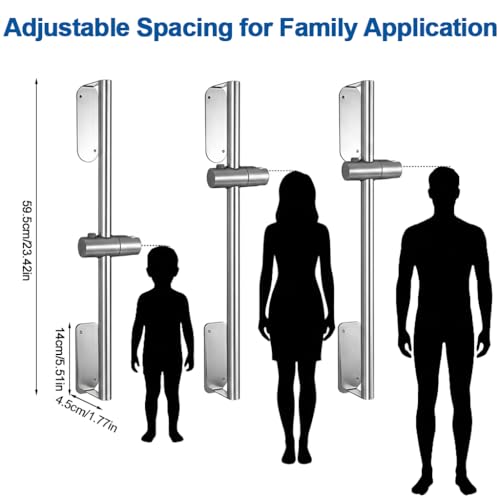 Adjustable Spacing for Family Application

59.5cm/23.42in

14cm/5.51in

4.5cm/1.77in